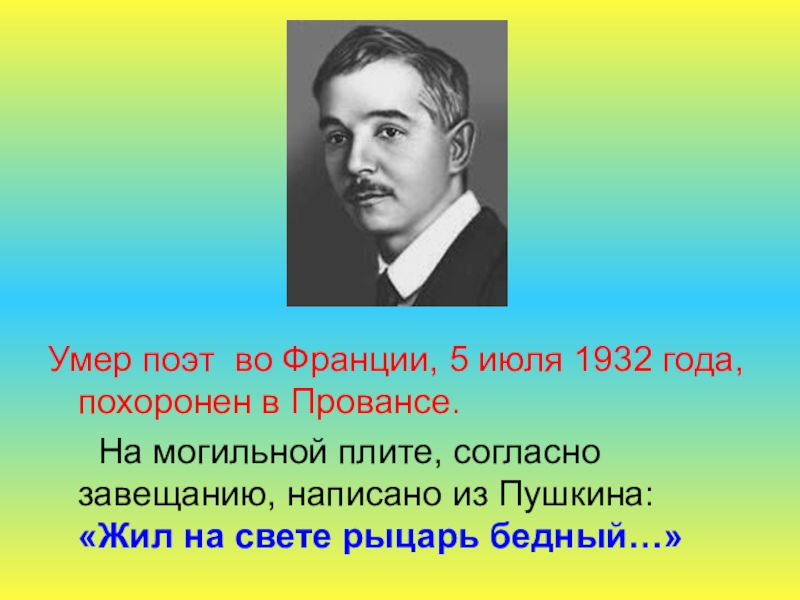 Умер поэт во Франции, 5 июля 1932 года, похоронен в Провансе.

На могильной плите, согласно завещанию, написано из Пушкина: «Жил на свете рыцарь бедный…»